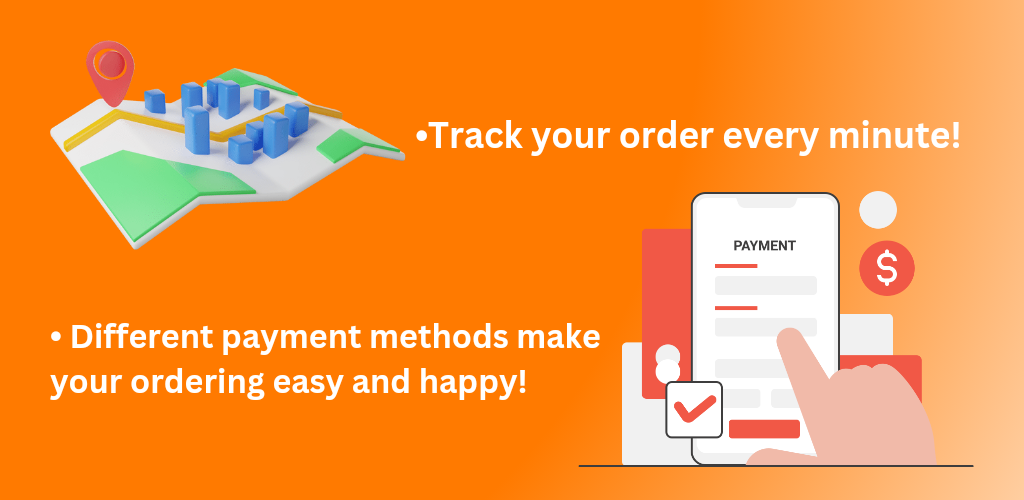 •Track your order every minute!

PAYMENT

$

• Different payment methods make your ordering easy and happy!